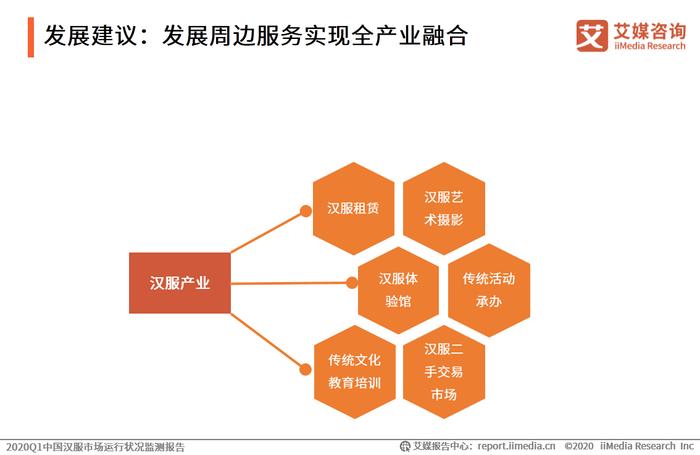 发展建议：发展周边服务实现全产业融合

艾 艾媒咨询
iiMedia Research

汉服产业

汉服租赁

汉服艺术摄影

汉服体验馆

传统活动承办

传统文化教育培训

汉服二手交易市场

2020Q1中国汉服市场运行状况监测报告

艾媒报告中心：report.iimedia.cn ©2020 iiMedia Research Inc